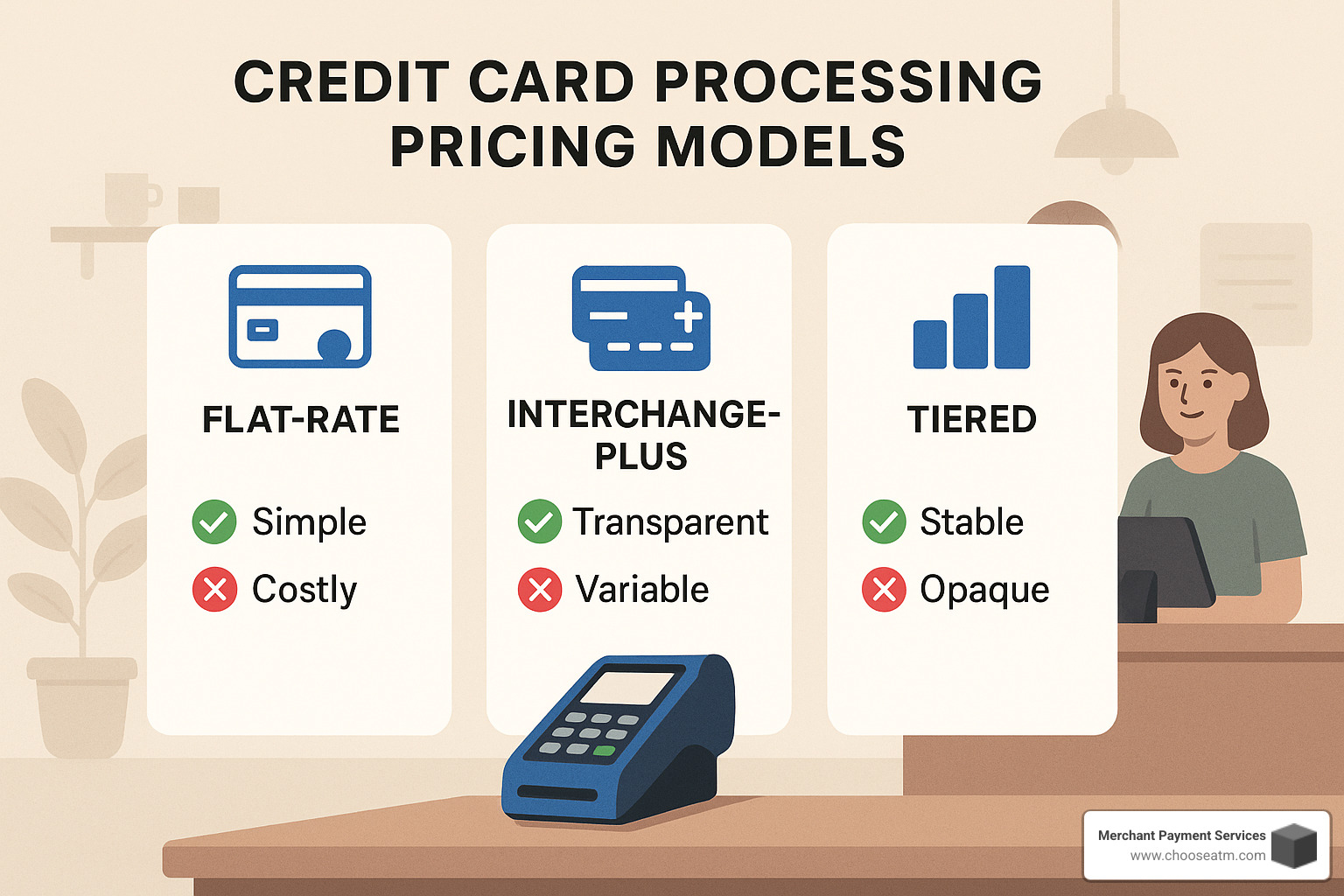 CREDIT CARD PROCESSING PRICING MODELS

FLAT-RATE

Simple

Costly

INTERCHANGE-PLUS

Transparent

Variable

TIERED

Stable

Opaque

Merchant Payment Services
www.chooseatm.com